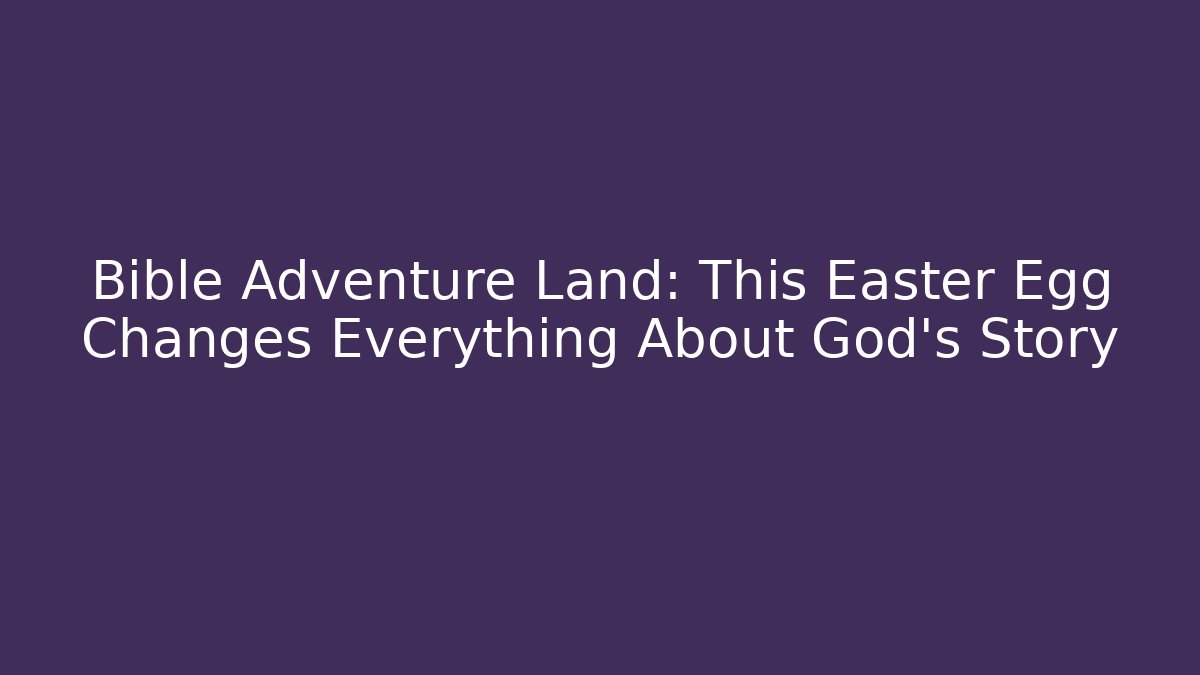 Bible Adventure Land: This Easter Egg Changes Everything About God's Story